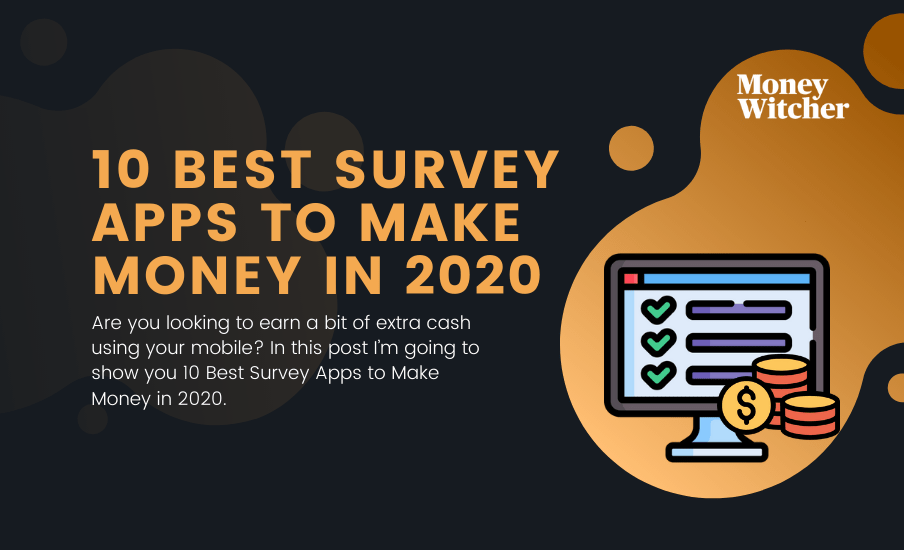 Money Witcher

10 BEST SURVEY APPS TO MAKE MONEY IN 2020

Are you looking to earn a bit of extra cash using your mobile? In this post I'm going to show you 10 Best Survey Apps to Make Money in 2020.

$